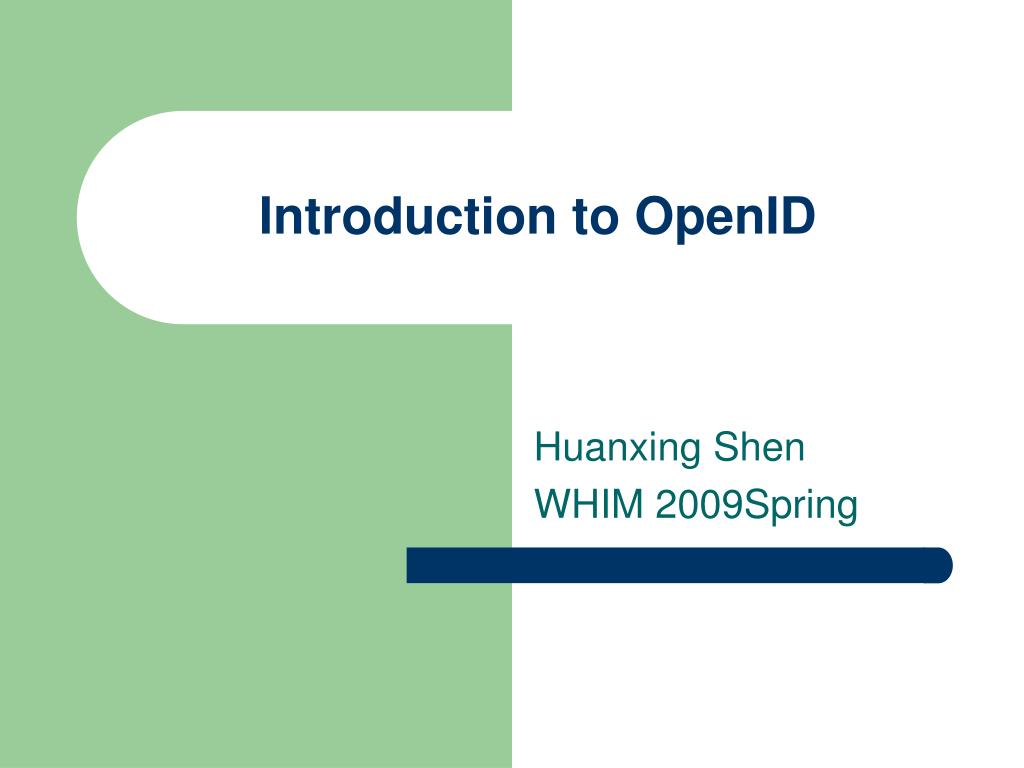 Introduction to OpenID

Huanxing Shen
WHIM 2009Spring